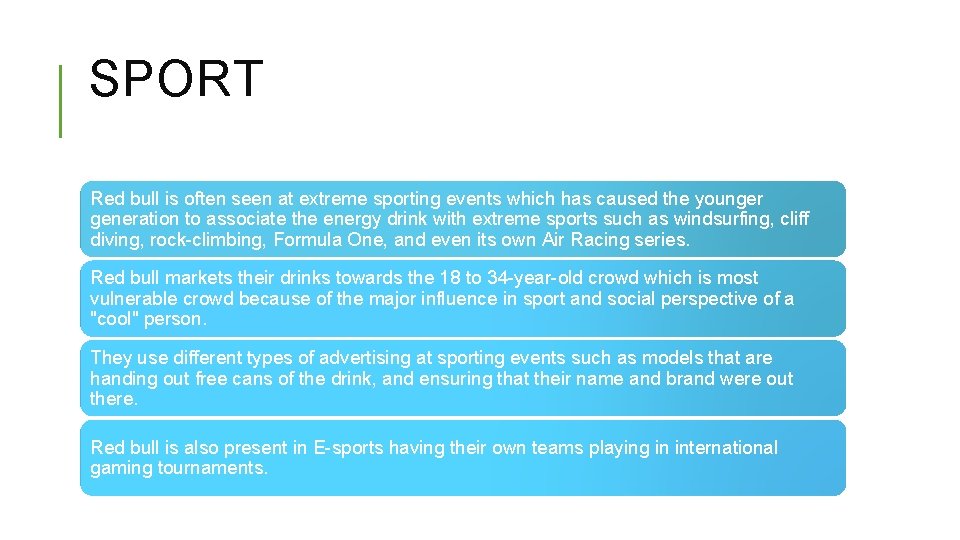 SPORT

Red bull is often seen at extreme sporting events which has caused the younger generation to associate the energy drink with extreme sports such as windsurfing, cliff diving, rock-climbing, Formula One, and even its own Air Racing series.

Red bull markets their drinks towards the 18 to 34-year-old crowd which is most vulnerable crowd because of the major influence in sport and social perspective of a "cool" person.

They use different types of advertising at sporting events such as models that are handing out free cans of the drink, and ensuring that their name and brand were out there.

Red bull is also present in E-sports having their own teams playing in international gaming tournaments.